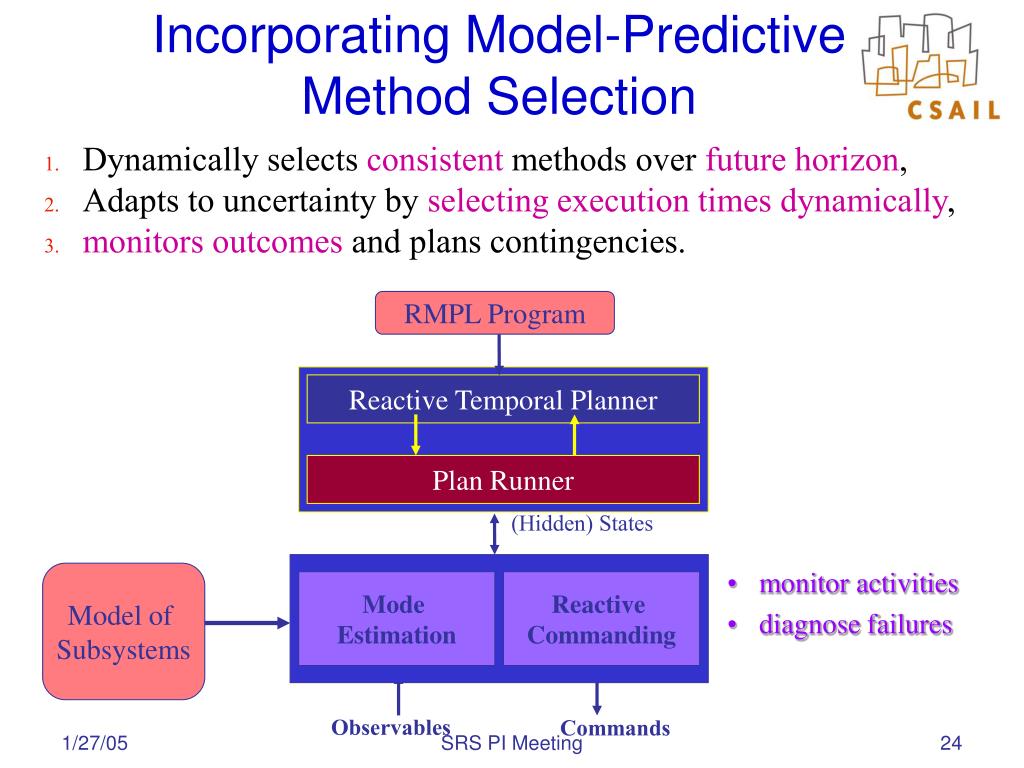 Incorporating Model-Predictive Method Selection

CSAIL

1. Dynamically selects consistent methods over future horizon,
2. Adapts to uncertainty by selecting execution times dynamically,
3. monitors outcomes and plans contingencies.

RMPL Program

Reactive Temporal Planner

Plan Runner

(Hidden) States

Model of Subsystems

Mode Estimation

Reactive Commanding

• monitor activities
• diagnose failures

Observables

Commands

1/27/05

SRS PI Meeting

24